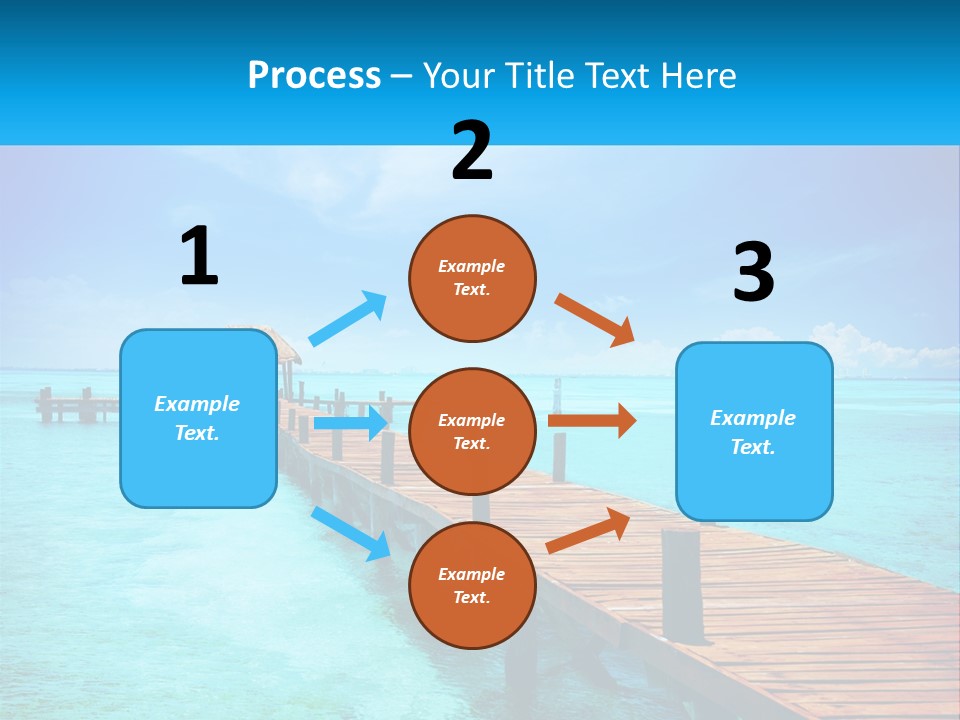 Process – Your Title Text Here

1

Example Text.

2

Example Text.

Example Text.

Example Text.

3

Example Text.